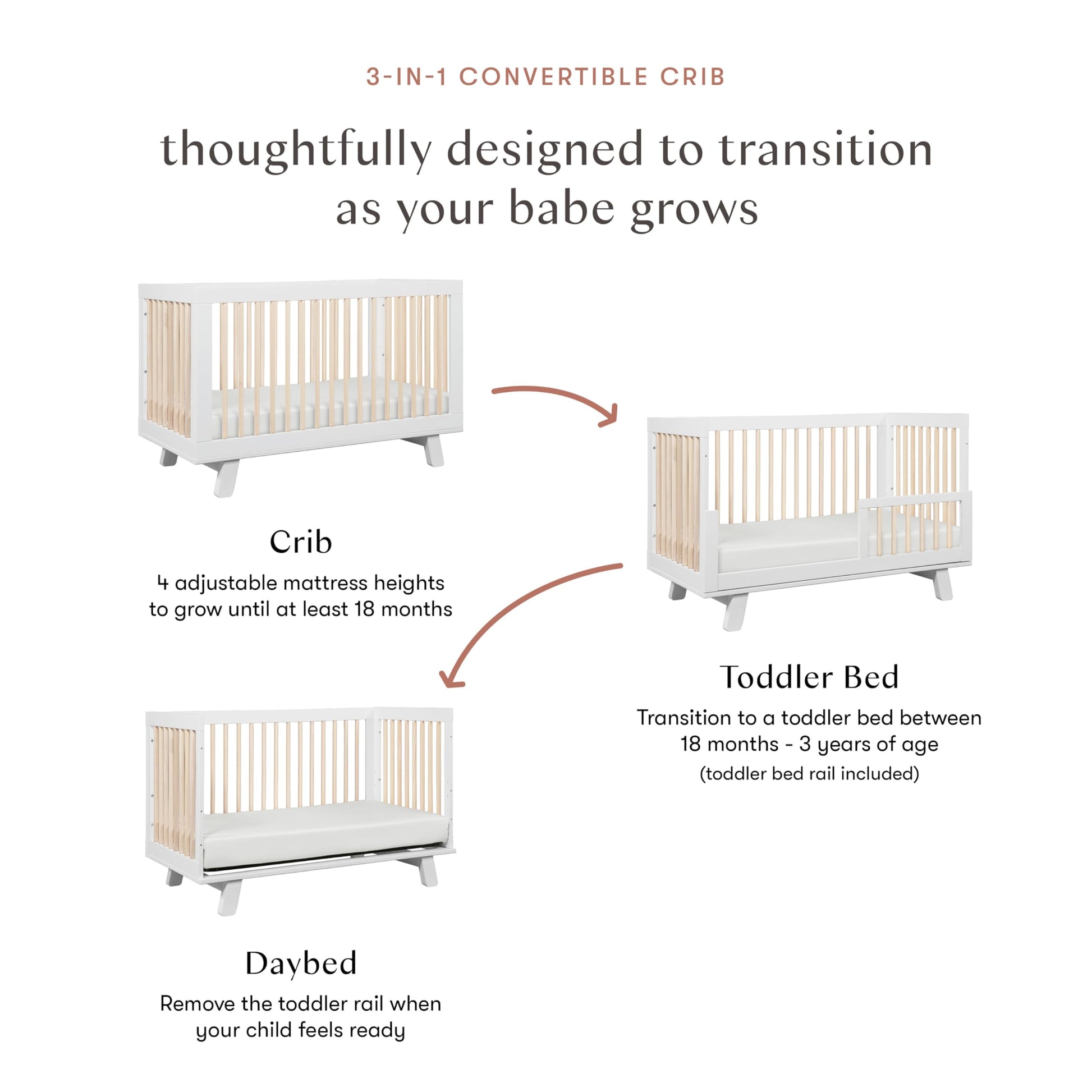 3-IN-1 CONVERTIBLE CRIB

thoughtfully designed to transition as your babe grows

Crib

4 adjustable mattress heights to grow until at least 18 months

Toddler Bed

Transition to a toddler bed between 18 months - 3 years of age

(toddler bed rail included)

Daybed

Remove the toddler rail when your child feels ready